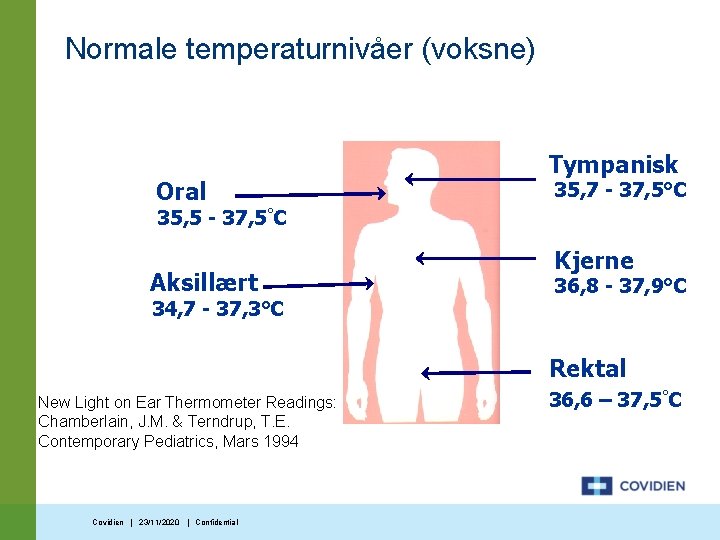 Normale temperaturnivåer (voksne)

Oral
35,5 - 37,5°C

Aksillært
34,7 - 37,3°C

Tympanisk
35,7 - 37,5°C

Kjerne
36,8 - 37,9°C

Rektal
36,6 – 37,5°C

New Light on Ear Thermometer Readings:
Chamberlain, J.M. & Terndrup, T.E.
Contemporary Pediatrics, Mars 1994

COVIDIEN

Covidien | 23/11/2020 | Confidential